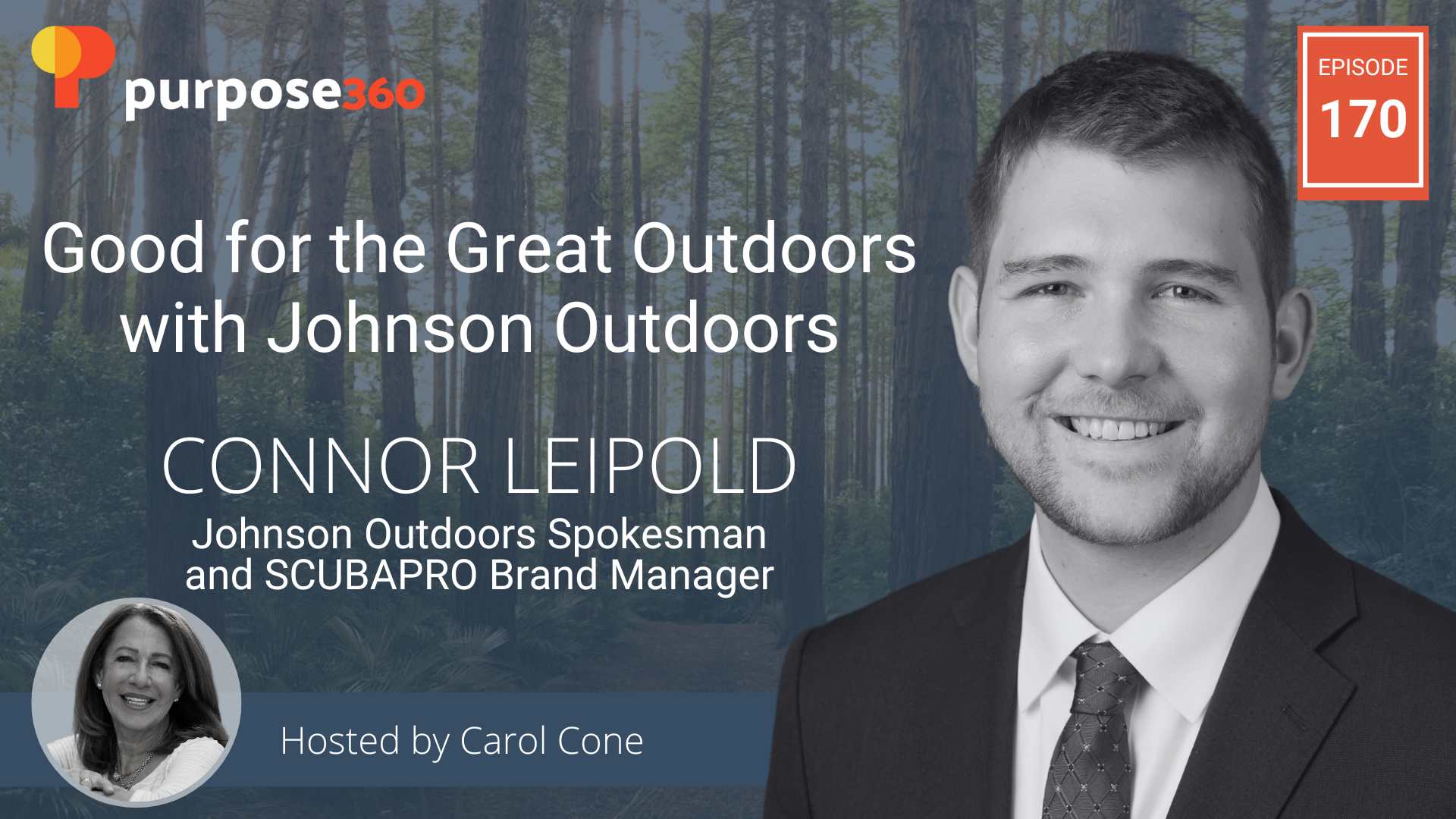 purpose360

EPISODE
170

Good for the Great Outdoors with Johnson Outdoors

CONNOR LEIPOLD
Johnson Outdoors Spokesman and SCUBAPRO Brand Manager

Hosted by Carol Cone